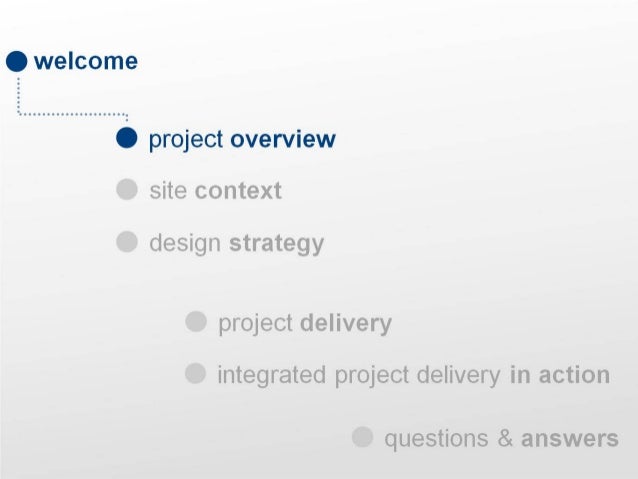 welcome

project overview

site context

design strategy

project delivery

integrated project delivery in action

questions & answers